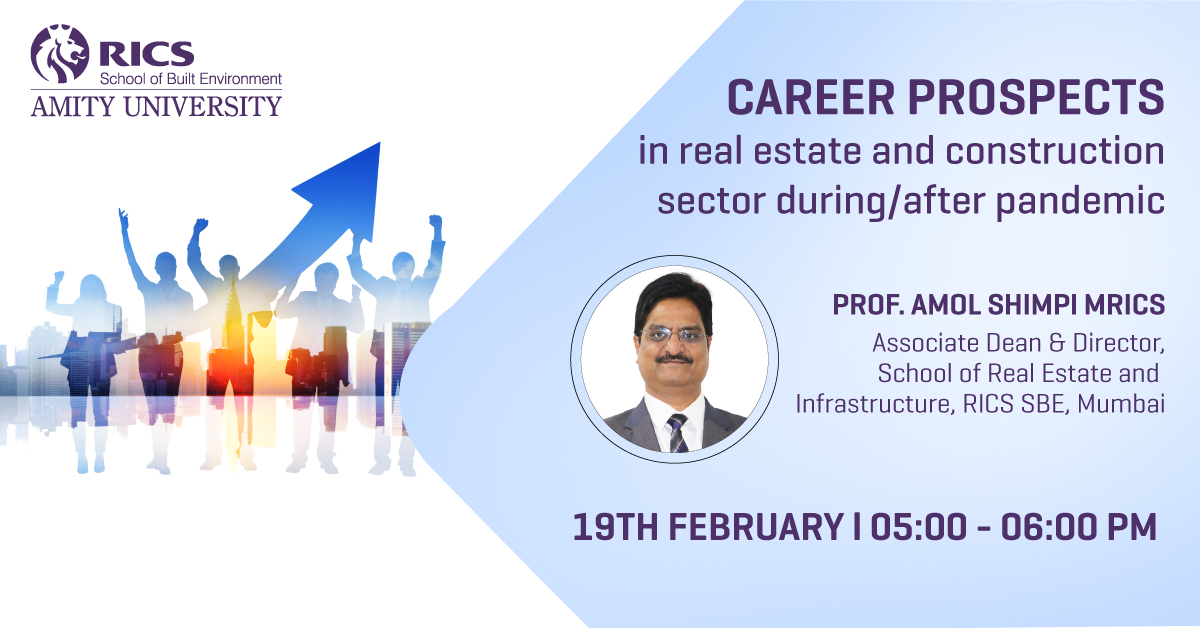 RICS
School of Built Environment
AMITY UNIVERSITY

CAREER PROSPECTS
in real estate and construction sector during/after pandemic

PROF. AMOL SHIMPI MRICS
Associate Dean & Director, School of Real Estate and Infrastructure, RICS SBE, Mumbai

19TH FEBRUARY | 05:00 - 06:00 PM